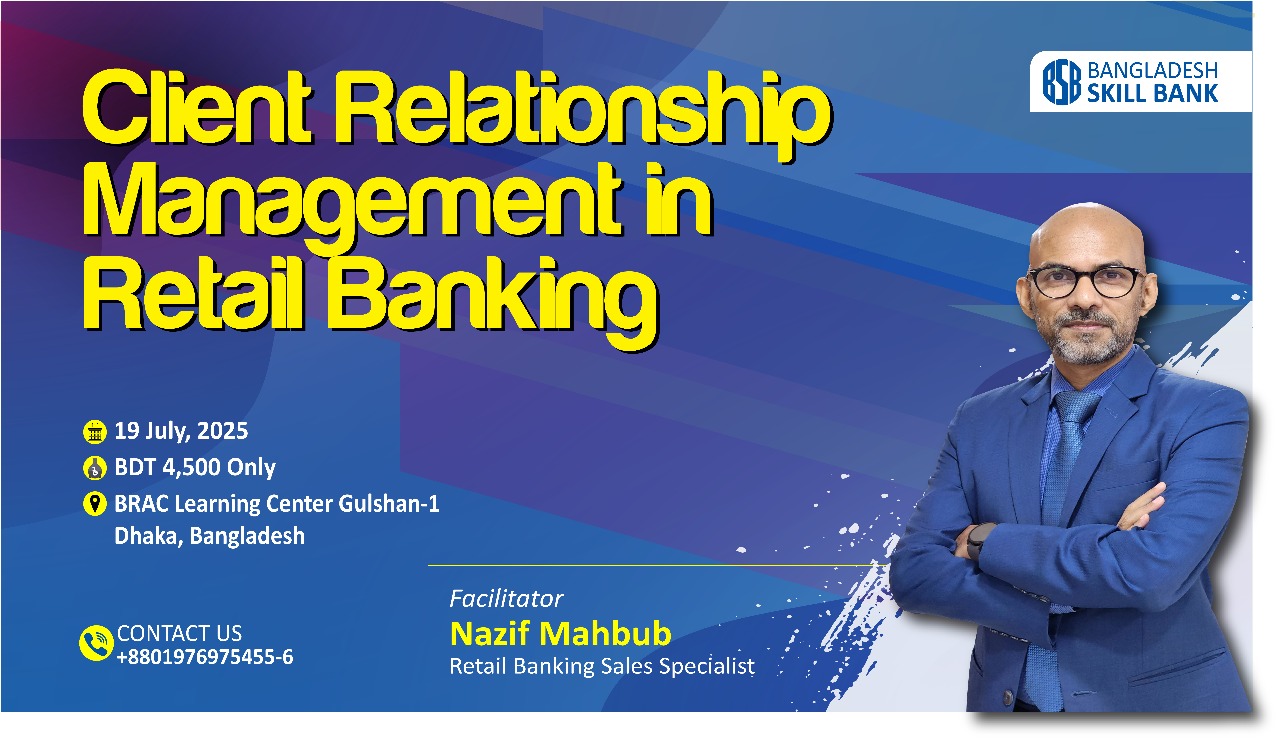 BSB BANGLADESH SKILL BANK

Client Relationship Management in Retail Banking

19 July, 2025
BDT 4,500 Only
BRAC Learning Center Gulshan-1 Dhaka, Bangladesh

CONTACT US
+8801976975455-6

Facilitator
Nazif Mahbub
Retail Banking Sales Specialist